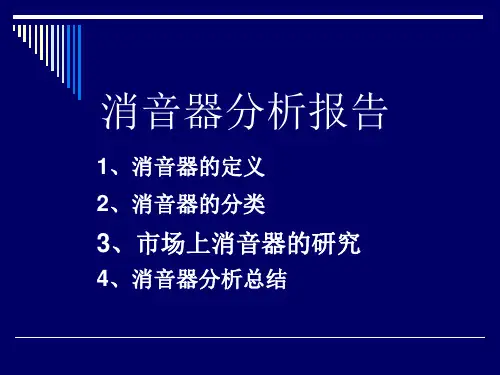 消音器分析报告

1、消音器的定义

2、消音器的分类

3、市场上消音器的研究

4、消音器分析总结